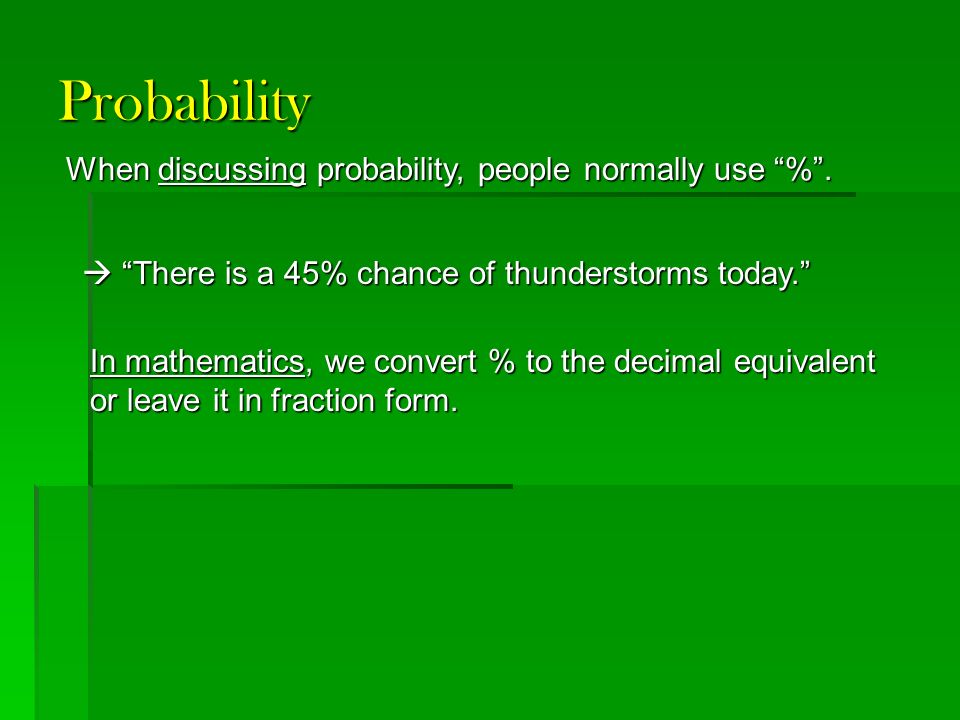 Probability

When discussing probability, people normally use “%”.

→ “There is a 45% chance of thunderstorms today.”

In mathematics, we convert % to the decimal equivalent or leave it in fraction form.